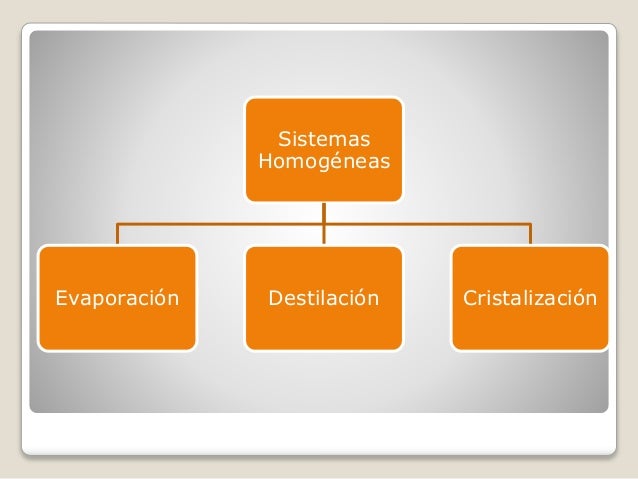 Sistemas Homogéneas

Evaporación

Destilación

Cristalización